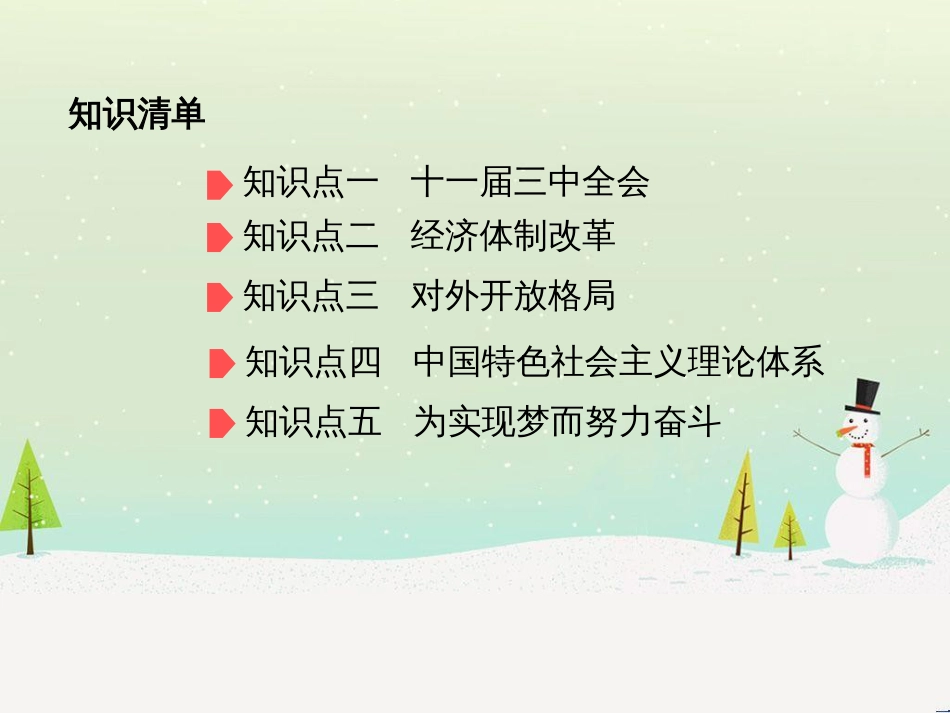 知识清单

知识点一　十一届三中全会

知识点二　经济体制改革

知识点三　对外开放格局

知识点四　中国特色社会主义理论体系

知识点五　为实现梦而努力奋斗